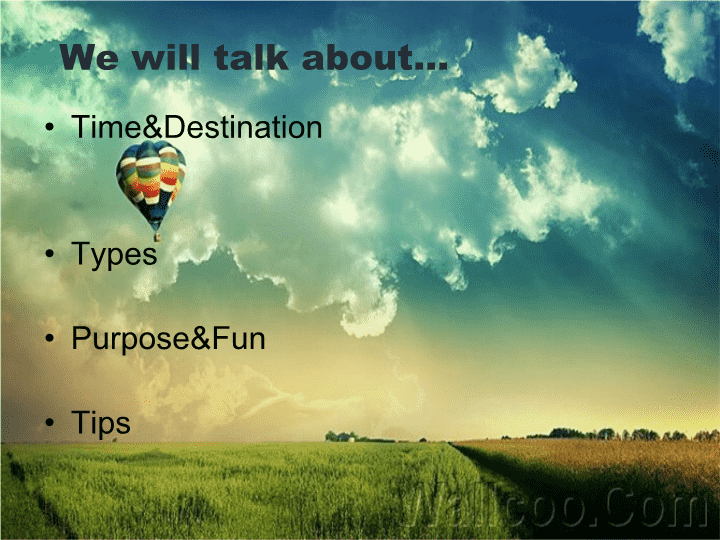 We will talk about...

• Time&Destination

• Types

• Purpose&Fun

• Tips

Wallcoo.Com